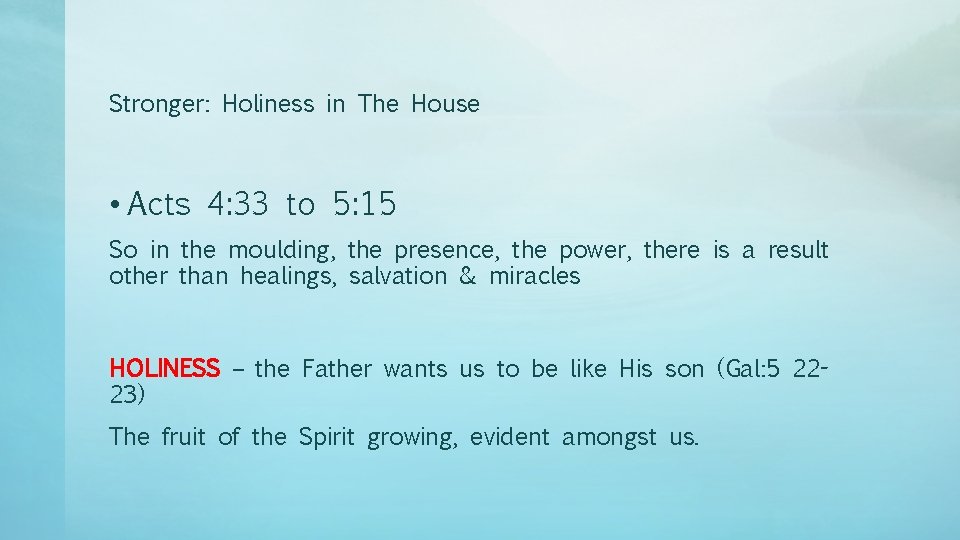 Stronger: Holiness in The House

• Acts 4:33 to 5:15

So in the moulding, the presence, the power, there is a result other than healings, salvation & miracles

HOLINESS – the Father wants us to be like His son (Gal:5 22-23)

The fruit of the Spirit growing, evident amongst us.